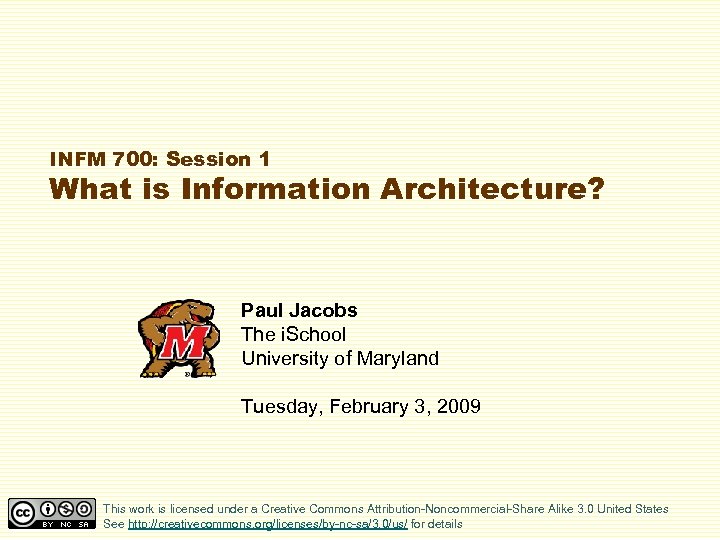 INFM 700: Session 1
What is Information Architecture?

M

Paul Jacobs
The iSchool
University of Maryland

Tuesday, February 3, 2009

cc BY NC SA

This work is licensed under a Creative Commons Attribution-Noncommercial-Share Alike 3.0 United States
See http://creativecommons.org/licenses/by-nc-sa/3.0/us/ for details